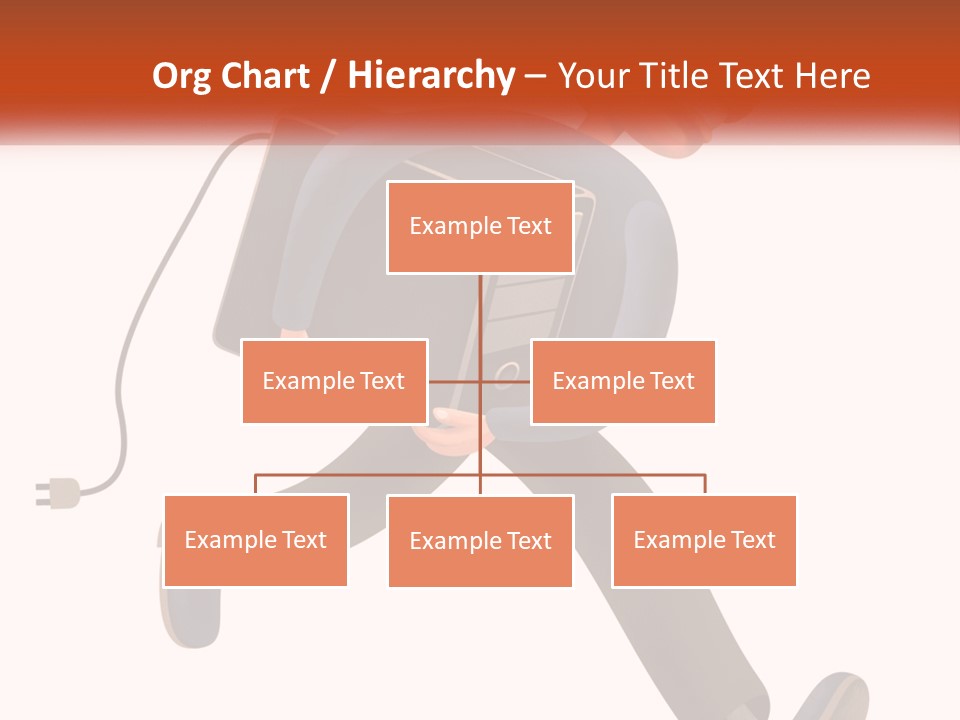 Org Chart / Hierarchy – Your Title Text Here

Example Text

Example Text

Example Text

Example Text

Example Text

Example Text